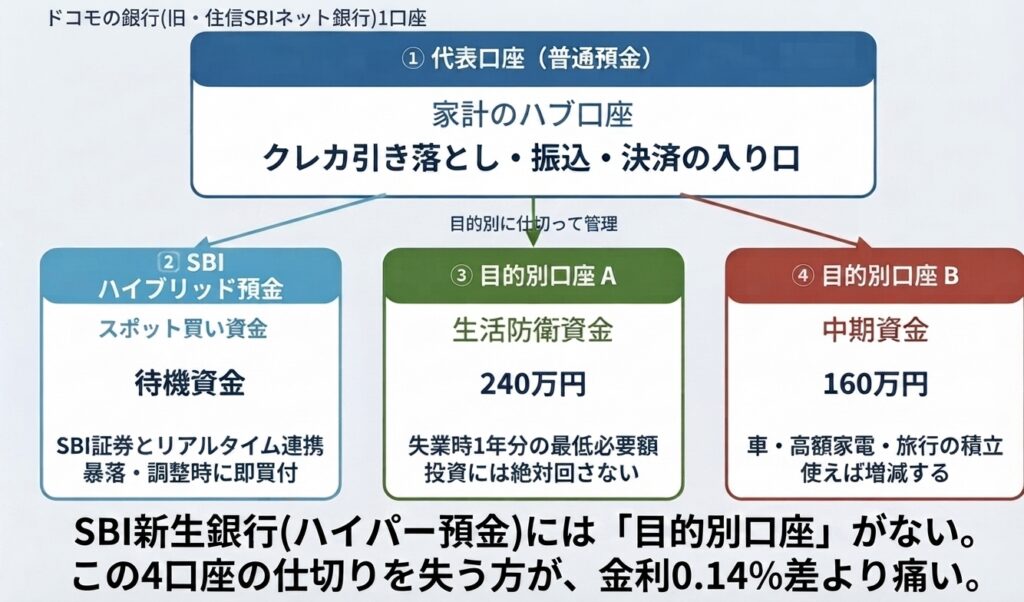 ドコモの銀行(旧・住信SBIネット銀行)1口座

① 代表口座（普通預金）

家計のハブ口座

クレカ引き落とし・振込・決済の入り口

目的別に仕切って管理

② SBI ハイブリッド預金

スポット買い資金

待機資金

SBI証券とリアルタイム連携
暴落・調整時に即買付

③ 目的別口座 A

生活防衛資金

240万円

失業時1年分の最低必要額
投資には絶対回さない

④ 目的別口座 B

中期資金

160万円

車・高額家電・旅行の積立
使えば増減する

SBI新生銀行(ハイパー預金)には「目的別口座」がない。
この4口座の仕切りを失う方が、金利0.14%差より痛い。